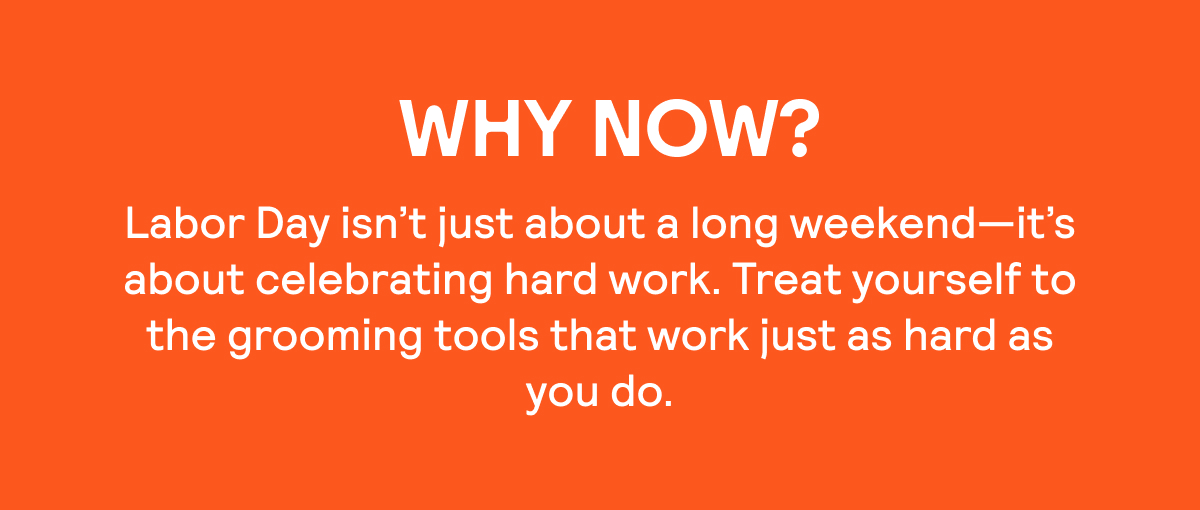 WHY NOW?

Labor Day isn’t just about a long weekend—it’s about celebrating hard work. Treat yourself to the grooming tools that work just as hard as you do.